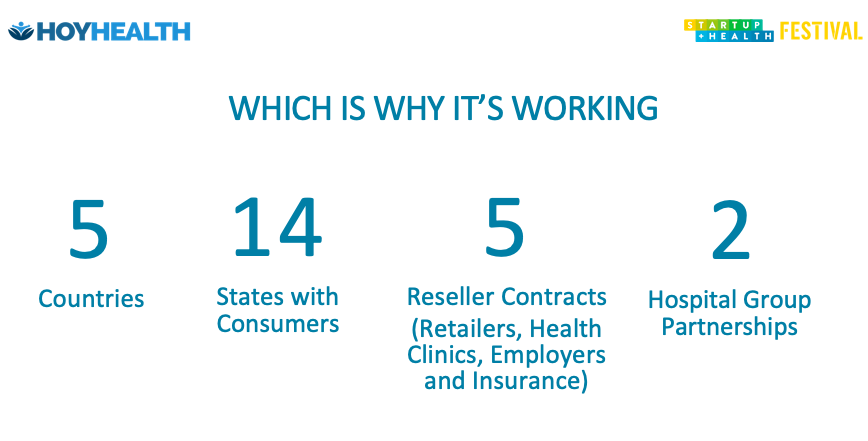 HOYHEALTH

STARTUP +HEALTH FESTIVAL

WHICH IS WHY IT'S WORKING

5

Countries

14

States with Consumers

5

Reseller Contracts (Retailers, Health Clinics, Employers and Insurance)

2

Hospital Group Partnerships